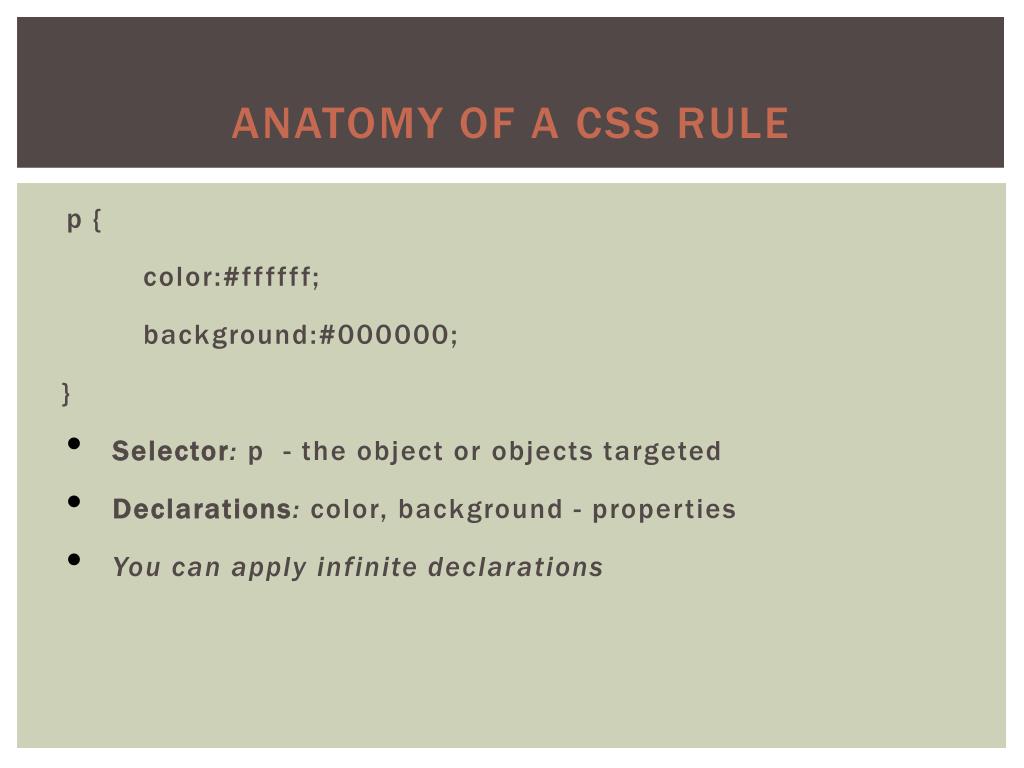 ANATOMY OF A CSS RULE

p {

color:#ffffff;

background:#000000;

}

• Selector: p - the object or objects targeted

• Declarations: color, background - properties

• You can apply infinite declarations